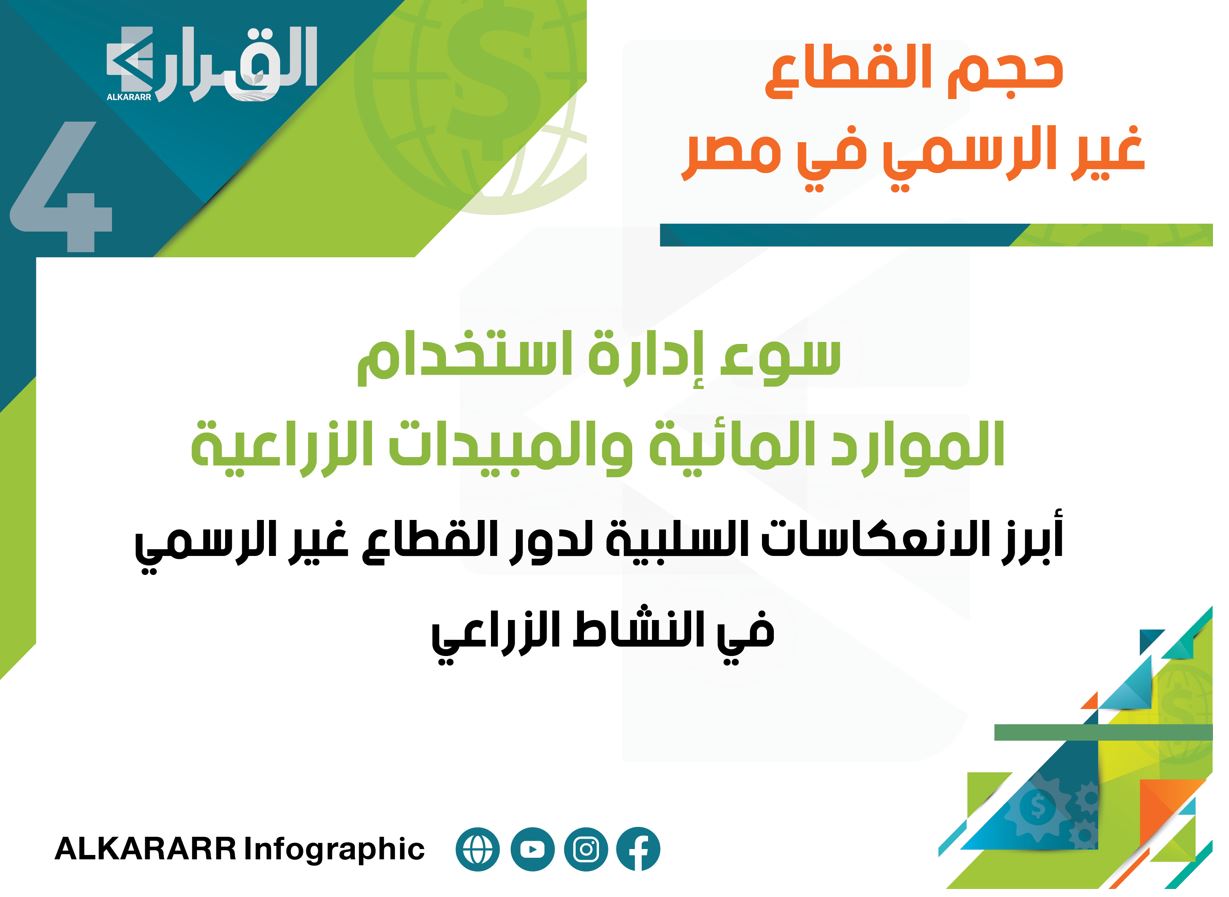 القرار
ALKARARR

4

حجم القطاع
غير الرسمي في مصر

سوء إدارة استخدام
الموارد المائية والمبيدات الزراعية

أبرز الانعكاسات السلبية لدور القطاع غير الرسمي في النشاط الزراعي

ALKARARR Infographic